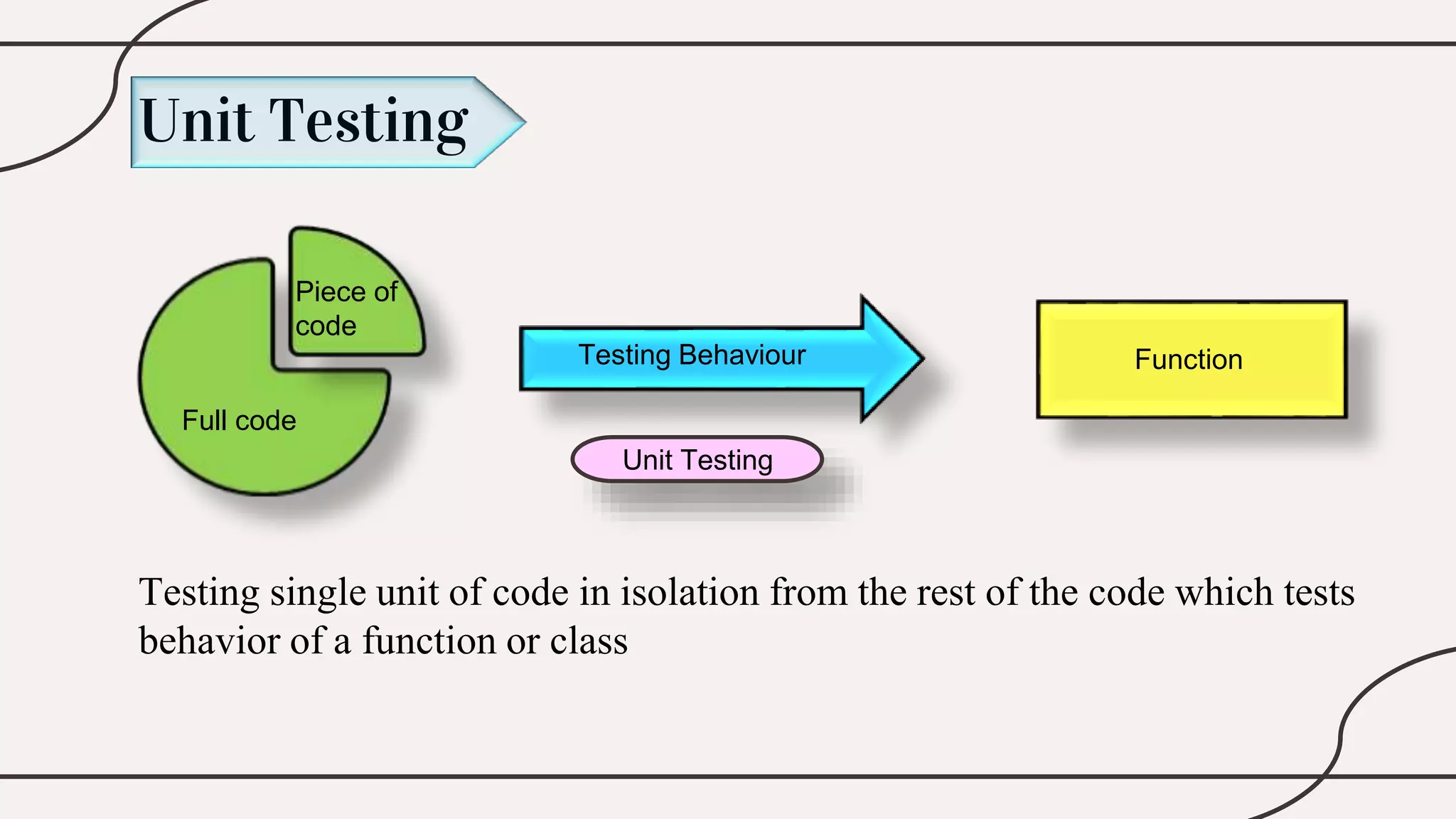 Unit Testing

Piece of code

Full code

Testing Behaviour

Unit Testing

Function

Testing single unit of code in isolation from the rest of the code which tests behavior of a function or class